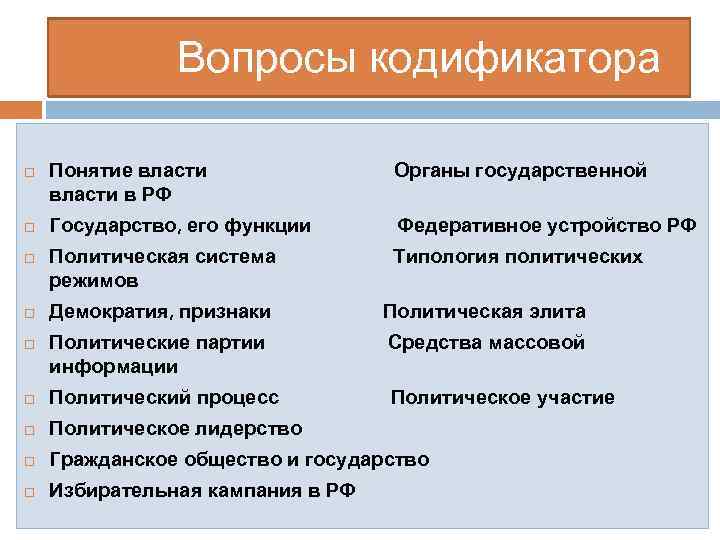 Вопросы кодификатора

□ Понятие власти Органы государственной власти в РФ
□ Государство, его функции Федеративное устройство РФ
□ Политическая система Типология политических режимов
□ Демократия, признаки Политическая элита
□ Политические партии Средства массовой информации
□ Политический процесс Политическое участие
□ Политическое лидерство
□ Гражданское общество и государство
□ Избирательная кампания в РФ